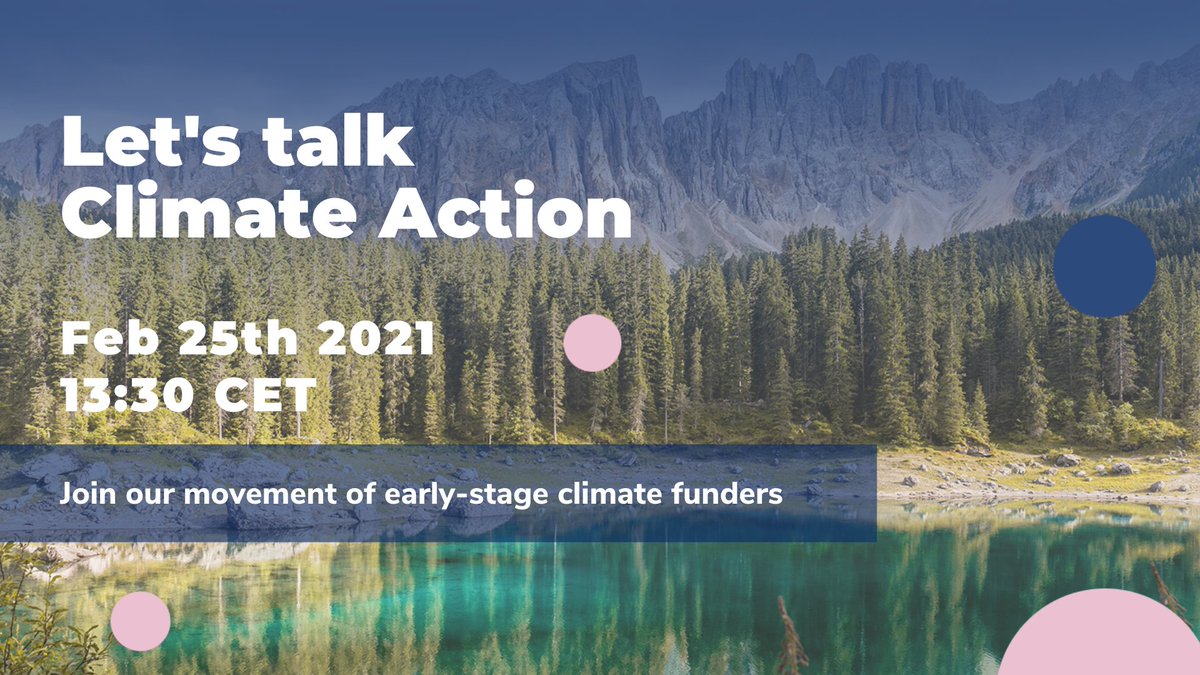 Let's talk
Climate Action

Feb 25th 2021
13:30 CET

Join our movement of early-stage climate funders